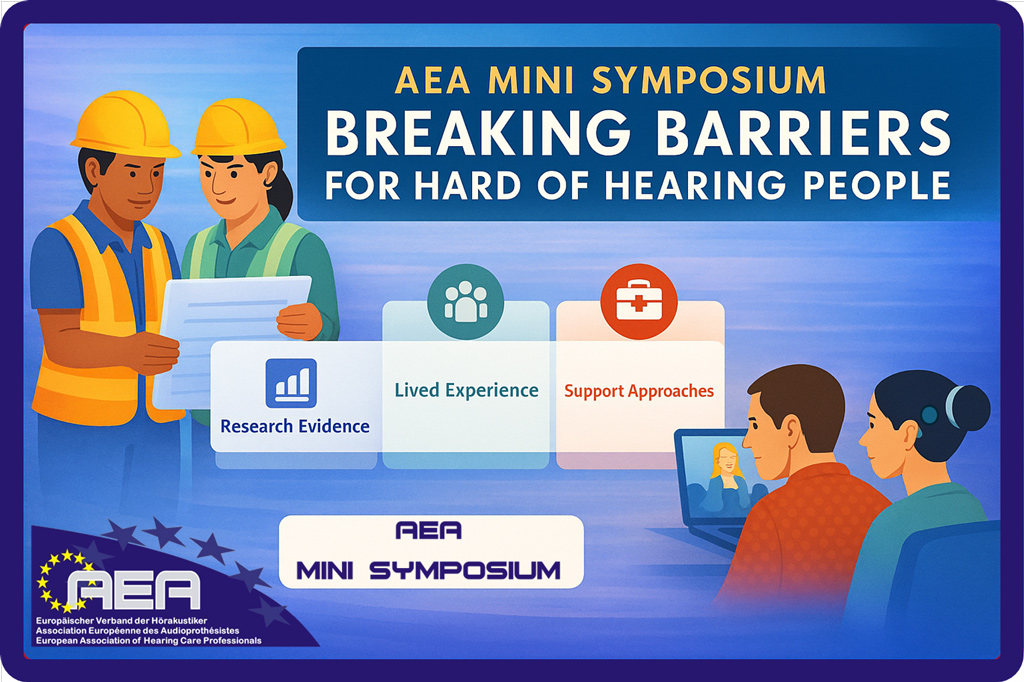 AEA MINI SYMPOSIUM
BREAKING BARRIERS
FOR HARD OF HEARING PEOPLE

Research Evidence

Lived Experience

Support Approaches

AEA
MINI SYMPOSIUM

AEA
Europäischer Verband der Hörakustiker
Association Européenne des Audioprothésistes
European Association of Hearing Care Professionals